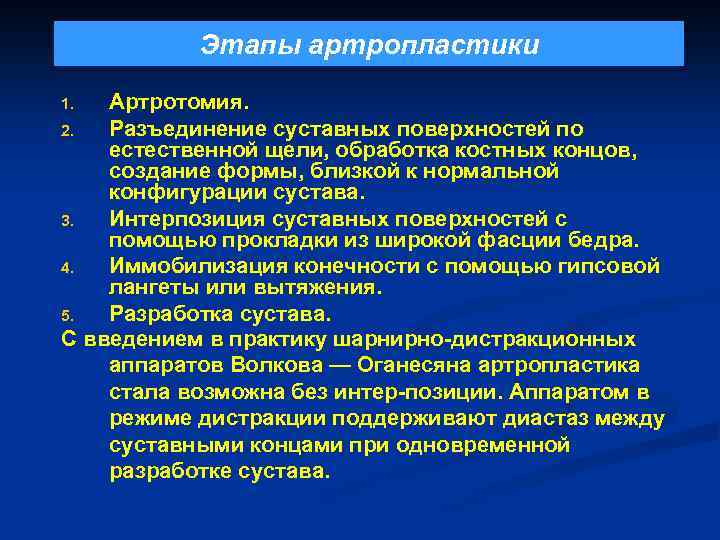 Этапы артропластики

1. Артротомия.
2. Разъединение суставных поверхностей по естественной щели, обработка костных концов, создание формы, близкой к нормальной конфигурации сустава.
3. Интерпозиция суставных поверхностей с помощью прокладки из широкой фасции бедра.
4. Иммобилизация конечности с помощью гипсовой лангеты или вытяжения.
5. Разработка сустава.

С введением в практику шарнирно-дистракционных аппаратов Волкова — Оганесяна артропластика стала возможна без интер-позиции. Аппаратом в режиме дистракции поддерживают диастаз между суставными концами при одновременной разработке сустава.